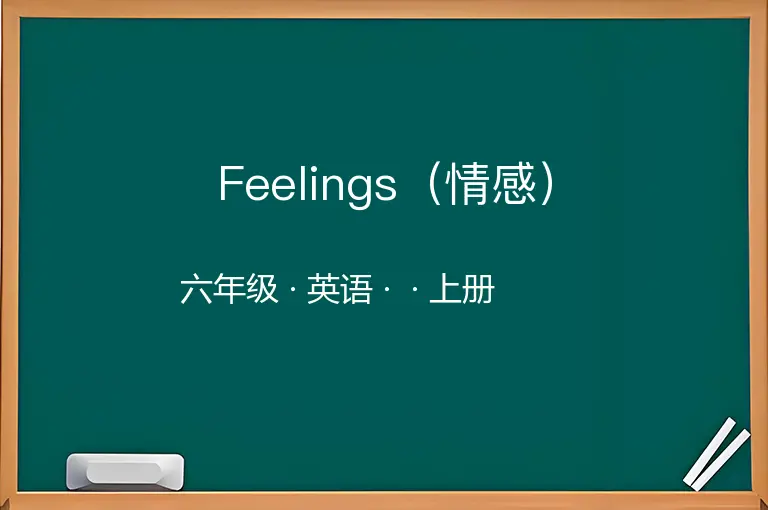 Feelings（情感）

六年级 · 英语 · · 上册